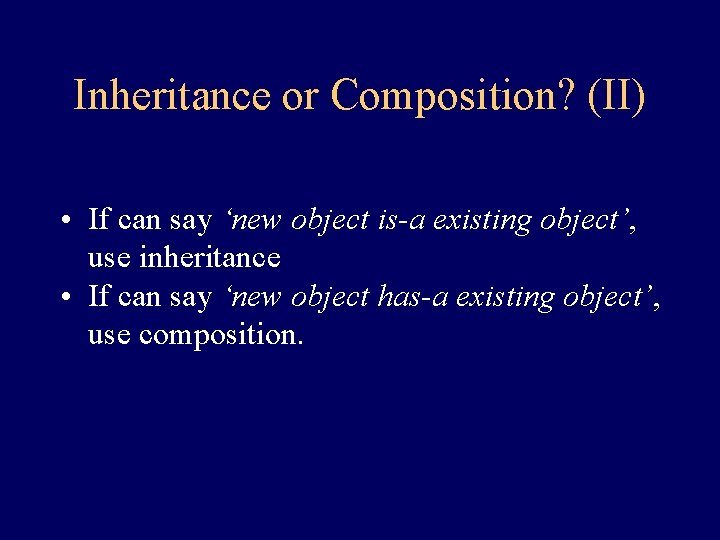 Inheritance or Composition? (II)

• If can say ‘new object is-a existing object’, use inheritance
• If can say ‘new object has-a existing object’, use composition.